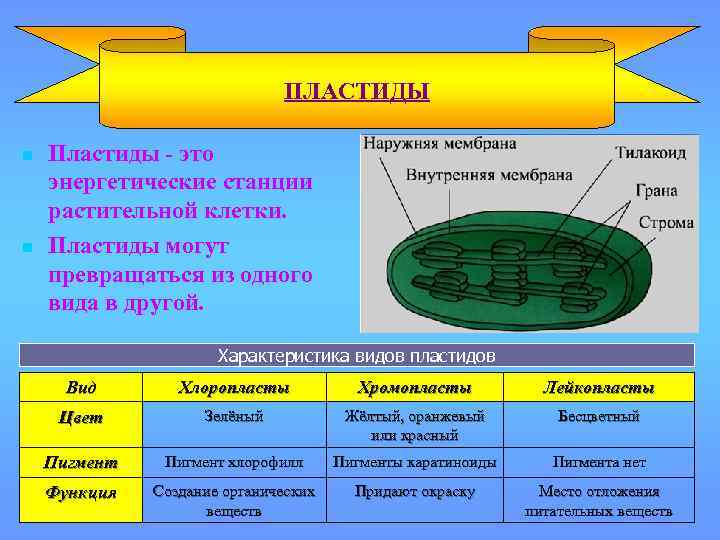 ПЛАСТИДЫ

Пластиды - это энергетические станции растительной клетки.

Пластиды могут превращаться из одного вида в другой.

Наружняя мембрана
Внутренняя мембрана
Тилакоид
Грана
Строма

Характеристика видов пластидов

| Вид | Хлоропласты | Хромопласты | Лейкопласты |
|---|---|---|---|
| Цвет | Зелёный | Жёлтый, оранжевый или красный | Бесцветный |
| Пигмент | Пигмент хлорофилл | Пигменты каратиноиды | Пигмента нет |
| Функция | Создание органических веществ | Придают окраску | Место отложения питательных веществ |